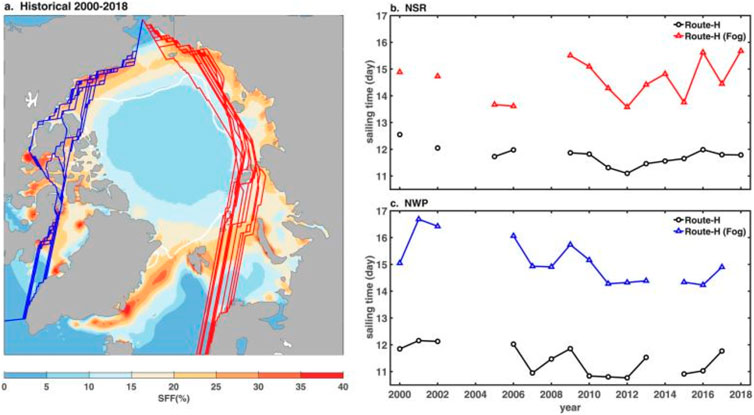 a. Historical 2000-2018

0 5 10 15 20 25 30 35 40

SFF(%)

b. NSR

Route-H
Route-H (Fog)

sailing time (day)

17 16 15 14 13 12 11

c. NWP

Route-H
Route-H (Fog)

sailing time (day)

17 16 15 14 13 12 11

2000 2002 2004 2006 2008 2010 2012 2014 2016 2018

year